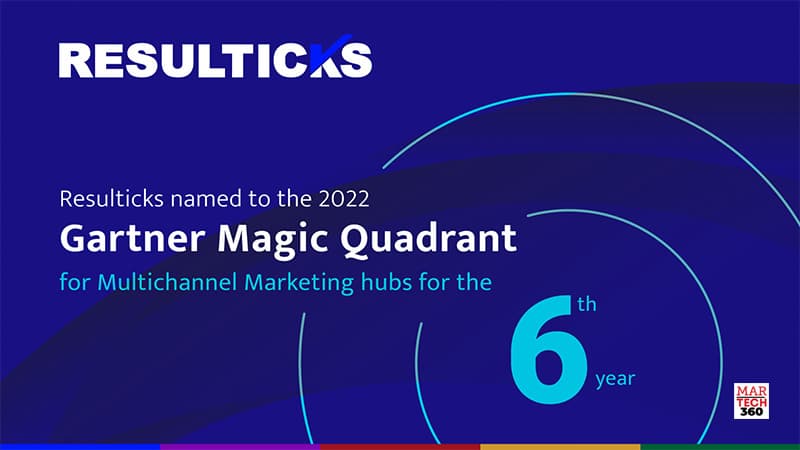 RESULTICKS

Resulticks named to the 2022

Gartner Magic Quadrant

for Multichannel Marketing hubs for the

6th year

MAR TECH 360